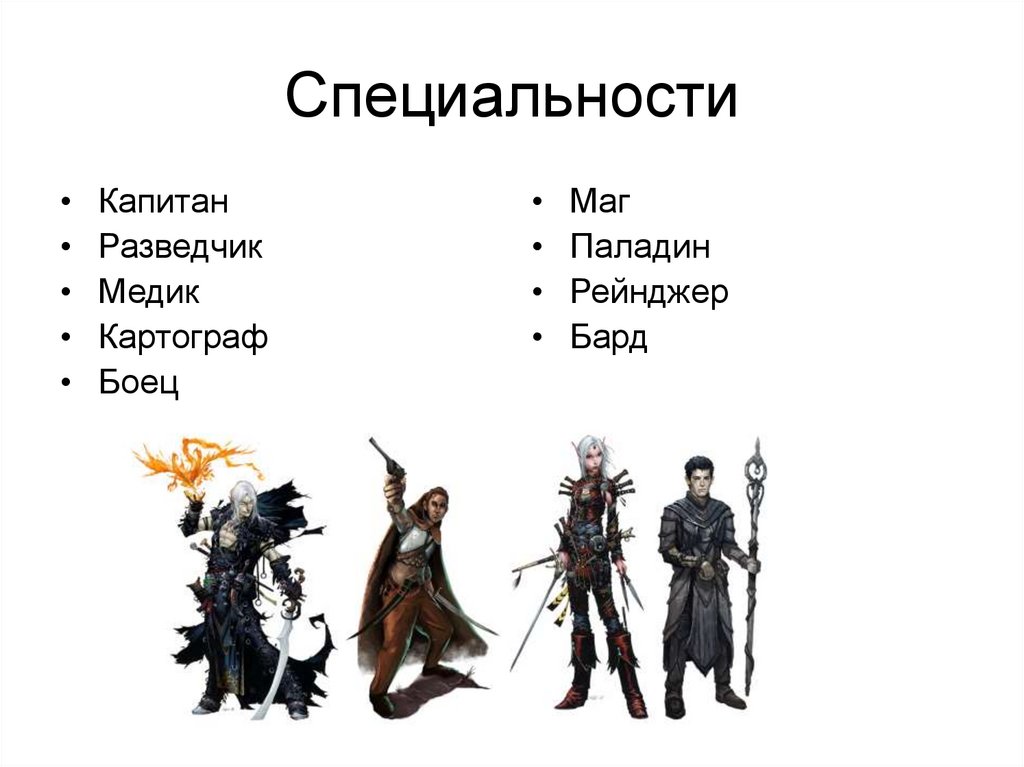 Специальности

• Капитан
• Разведчик
• Медик
• Картограф
• Боец

• Маг
• Паладин
• Рейнджер
• Бард